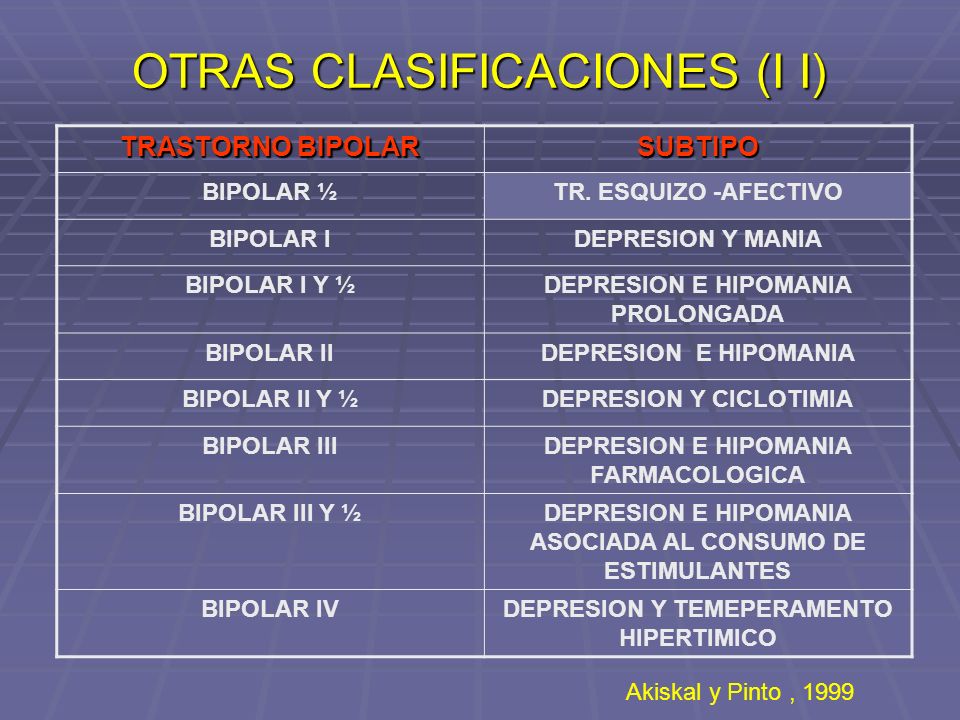 OTRAS CLASIFICACIONES (I I)

| TRASTORNO BIPOLAR | SUBTIPO |
|---|---|
| BIPOLAR ½ | TR. ESQUIZO -AFECTIVO |
| BIPOLAR I | DEPRESION Y MANIA |
| BIPOLAR I Y ½ | DEPRESION E HIPOMANIA PROLONGADA |
| BIPOLAR II | DEPRESION  E HIPOMANIA |
| BIPOLAR II Y ½ | DEPRESION Y CICLOTIMIA |
| BIPOLAR III | DEPRESION E HIPOMANIA FARMACOLOGICA |
| BIPOLAR III Y ½ | DEPRESION E HIPOMANIA ASOCIADA AL CONSUMO DE ESTIMULANTES |
| BIPOLAR IV | DEPRESION Y TEMEPERAMENTO HIPERTIMICO |

Akiskal y Pinto , 1999